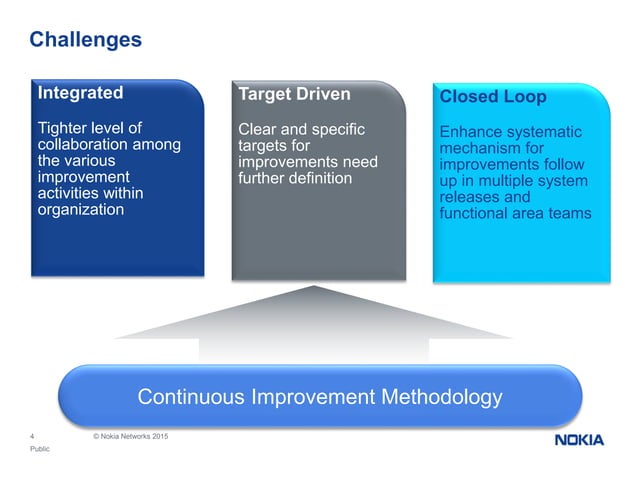 Challenges

Integrated

Tighter level of collaboration among the various improvement activities within organization

Target Driven

Clear and specific targets for improvements need further definition

Closed Loop

Enhance systematic mechanism for improvements follow up in multiple system releases and functional area teams

Continuous Improvement Methodology

4

© Nokia Networks 2015

Public

NOKIA